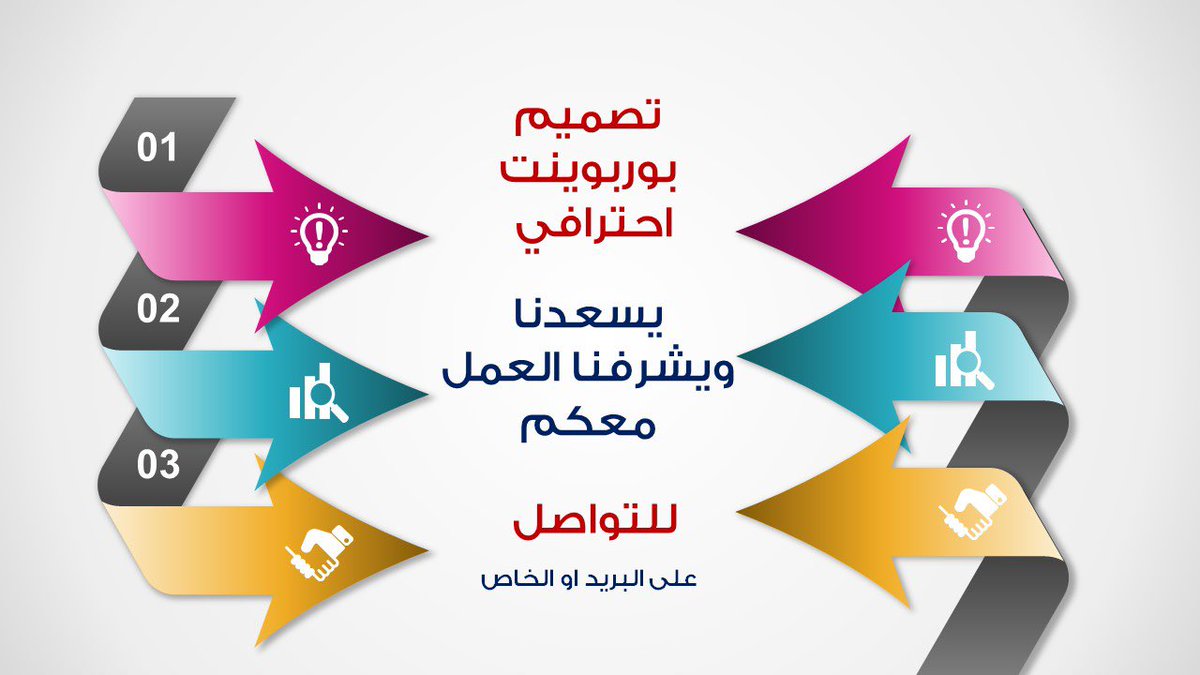 01

02

03

تصميم
بوربوينت
احترافي

يسعدنا
ويشرفنا العمل
معكم

للتواصل

على البريد او الخاص